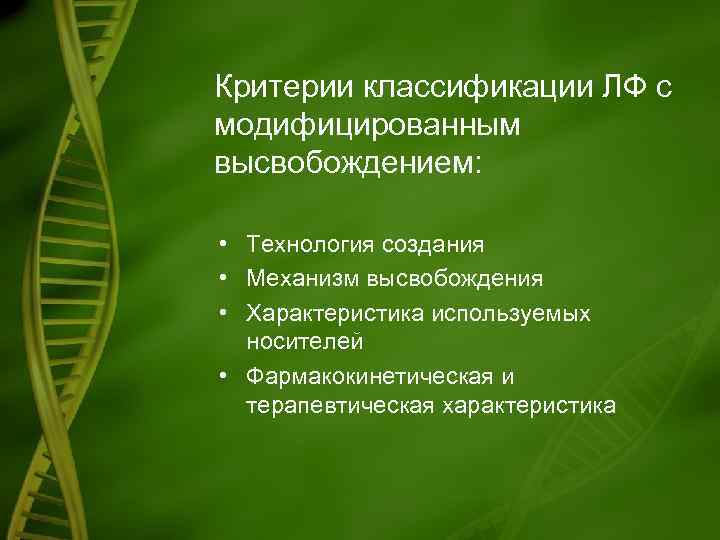 Критерии классификации ЛФ с модифицированным высвобождением:

• Технология создания
• Механизм высвобождения
• Характеристика используемых носителей
• Фармакокинетическая и терапевтическая характеристика